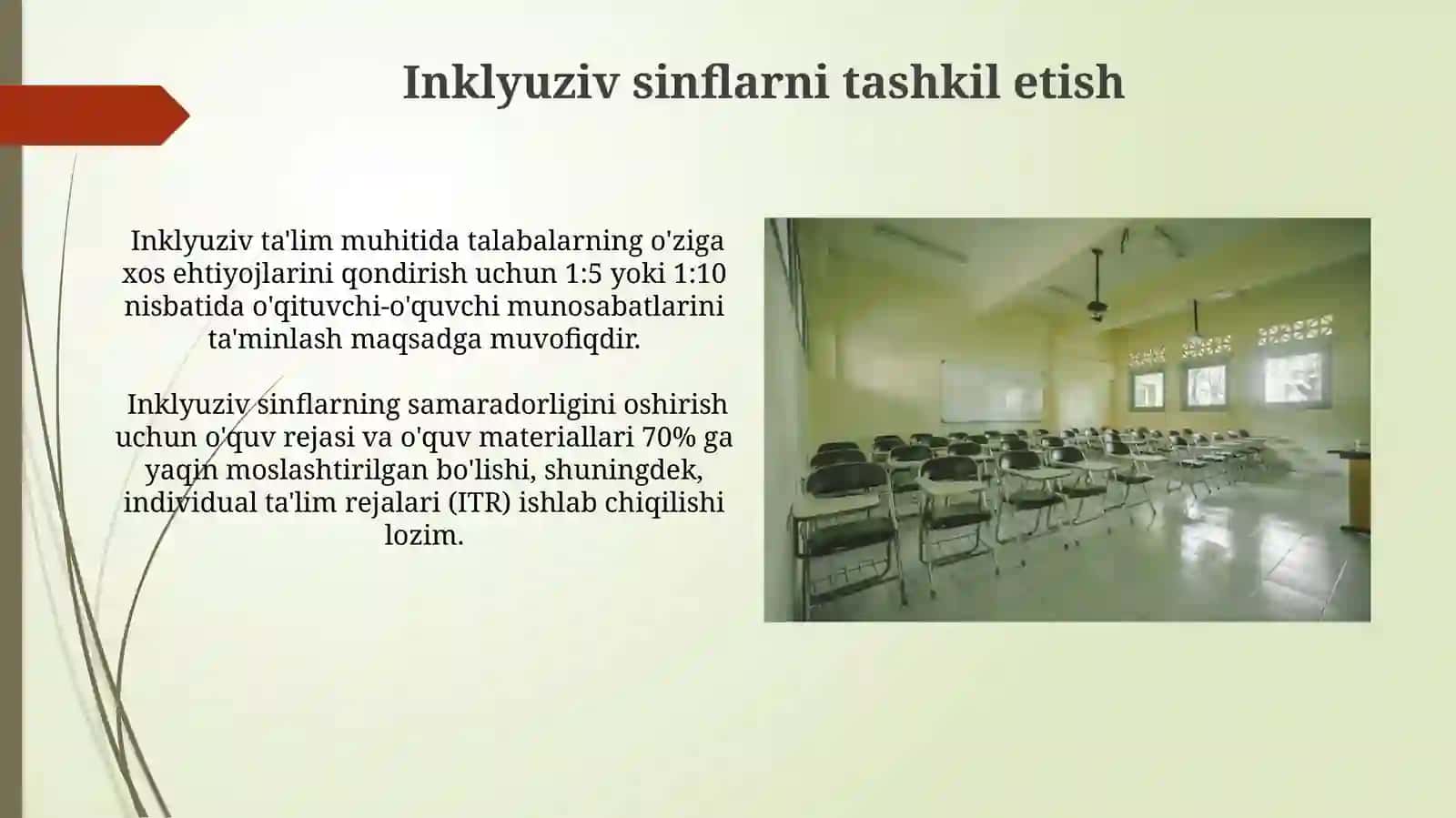 Inklyuziv sinflarni tashkil etish

Inklyuziv ta'lim muhitida talabalarning o'ziga xos ehtiyojlarini qondirish uchun 1:5 yoki 1:10 nisbatida o'qituvchi-o'quvchi munosabatlarini ta'minlash maqsadga muvofiqdir.

Inklyuziv sinflarning samaradorligini oshirish uchun o'quv rejasi va o'quv materiallari 70% ga yaqin moslashtirilgan bo'lishi, shuningdek, individual ta'lim rejalari (ITR) ishlab chiqilishi lozim.